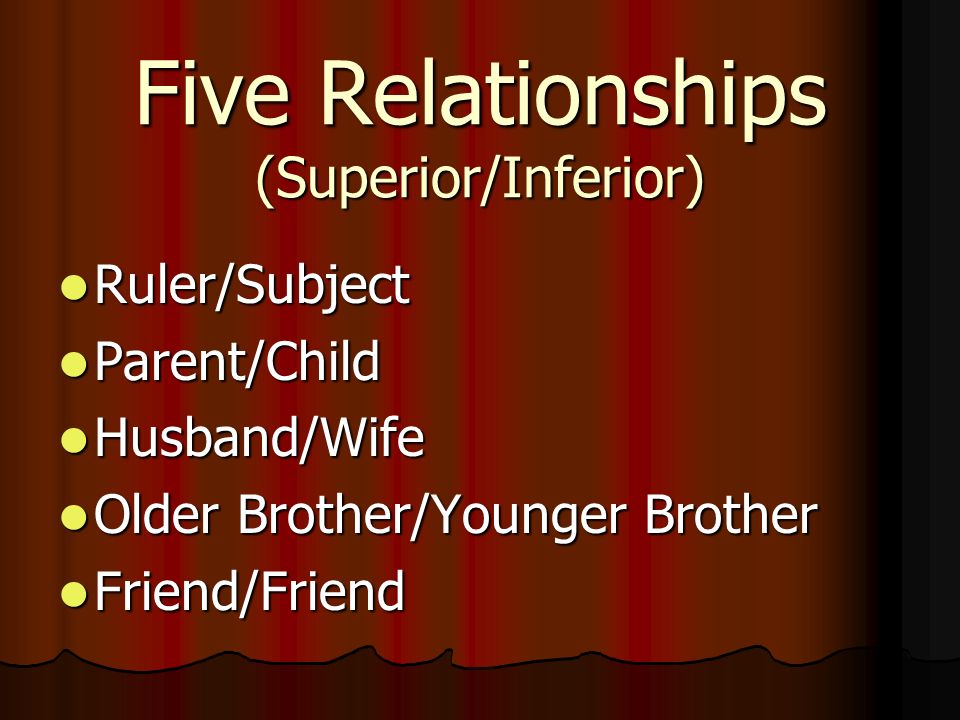 Five Relationships
(Superior/Inferior)

- Ruler/Subject
- Parent/Child
- Husband/Wife
- Older Brother/Younger Brother
- Friend/Friend